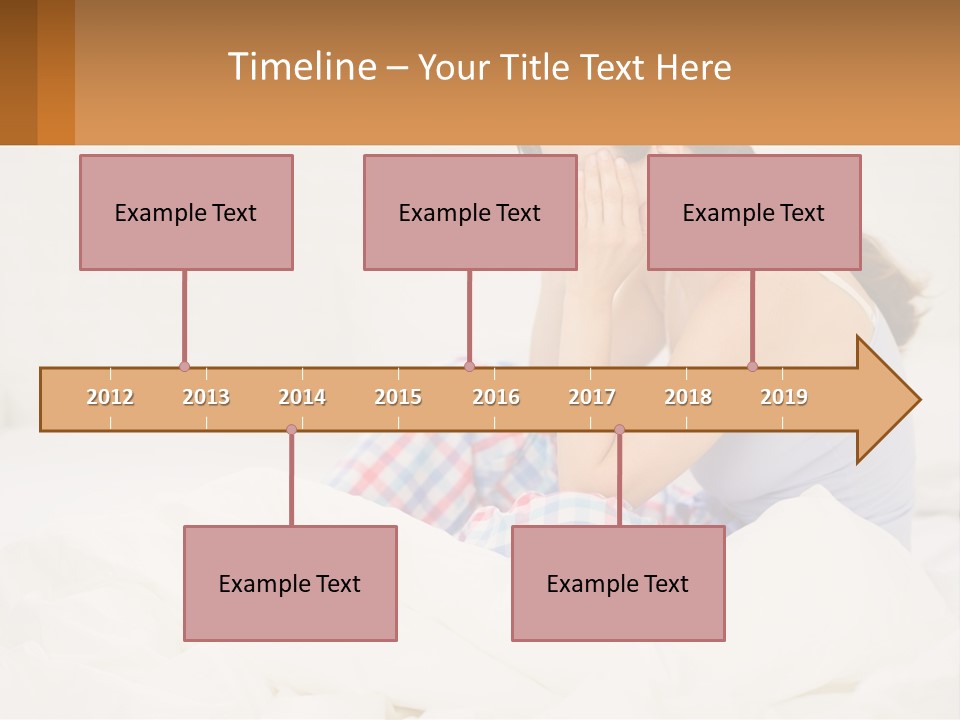 Timeline – Your Title Text Here

Example Text

Example Text

Example Text

2012 2013 2014 2015 2016 2017 2018 2019

Example Text

Example Text